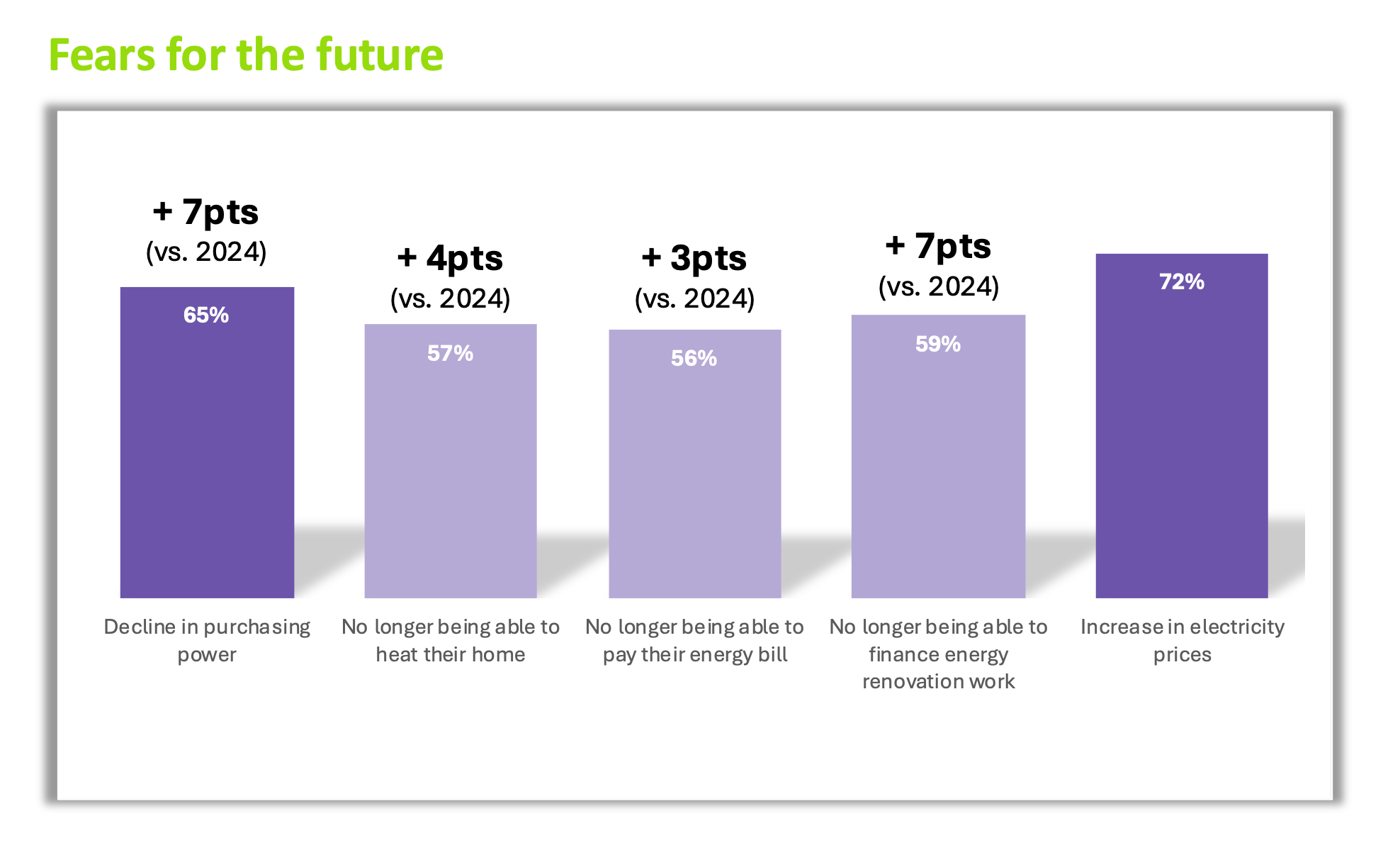 Fears for the future

+ 7pts
(vs. 2024)

65%

Decline in purchasing power

+ 4pts
(vs. 2024)

57%

No longer being able to heat their home

+ 3pts
(vs. 2024)

56%

No longer being able to pay their energy bill

+ 7pts
(vs. 2024)

59%

No longer being able to finance energy renovation work

72%

Increase in electricity prices